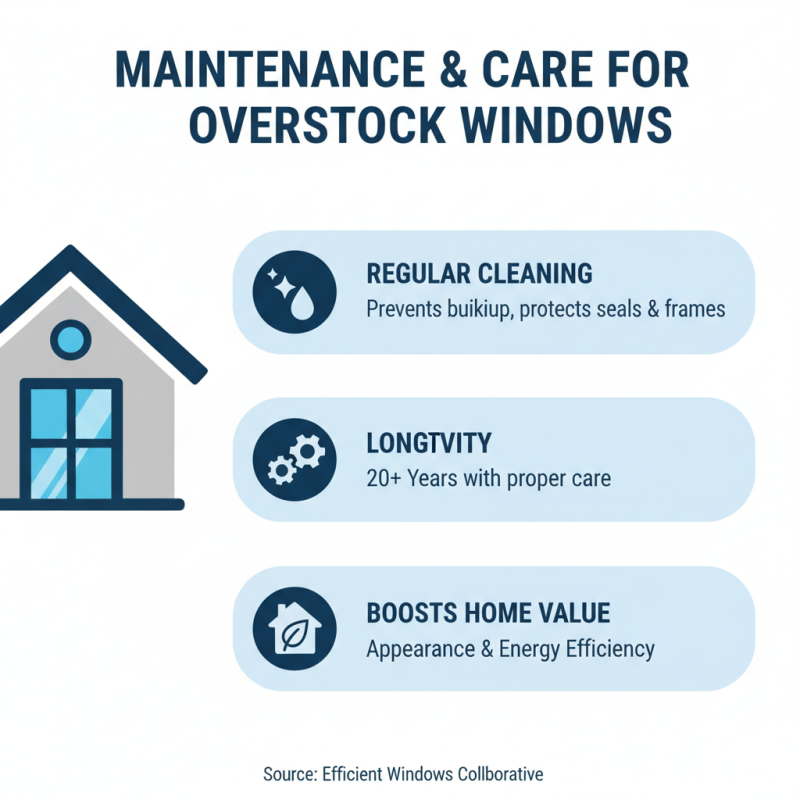 MAINTENANCE & CARE FOR OVERSTOCK WINDOWS

REGULAR CLEANING
Prevents buikiup, protects seals & frames

LONGTVITY
20+ Years with proper care

BOOSTS HOME VALUE
Appearance & Energy Efficiency

Source: Efficient Windows Collborative